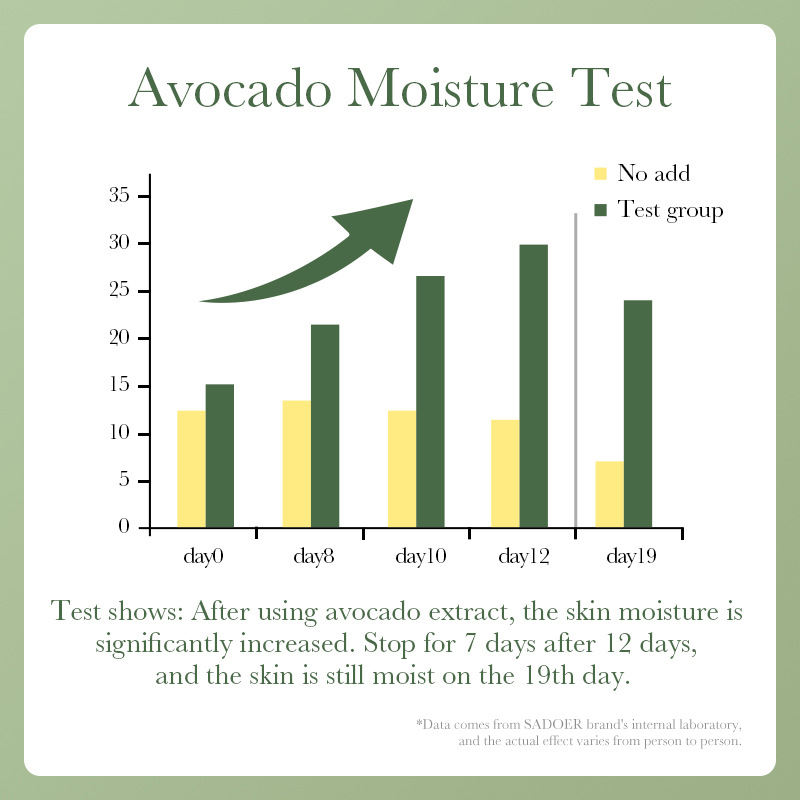 Avocado Moisture Test

No add
Test group

35
30
25
20
15
10
5
0

day0
day8
day10
day12
day19

Test shows: After using avocado extract, the skin moisture is significantly increased. Stop for 7 days after 12 days, and the skin is still moist on the 19th day.

*Data comes from SADOER brand's internal laboratory, and the actual effect varies from person to person.